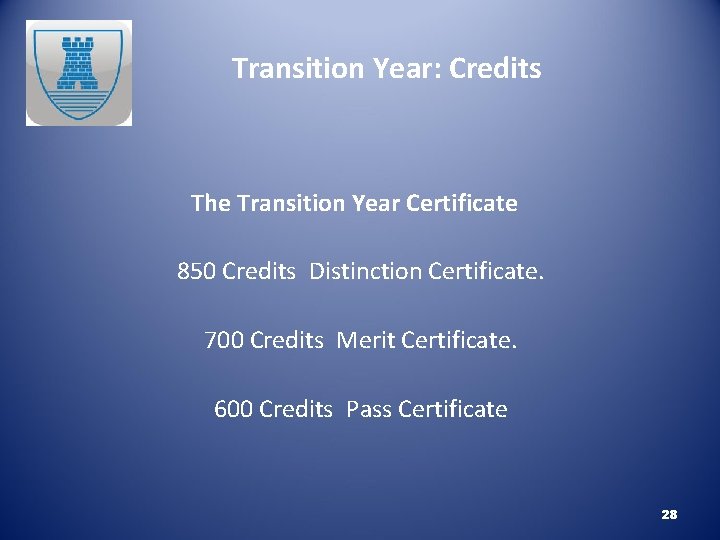 Transition Year: Credits

The Transition Year Certificate

850 Credits Distinction Certificate.

700 Credits Merit Certificate.

600 Credits Pass Certificate

28